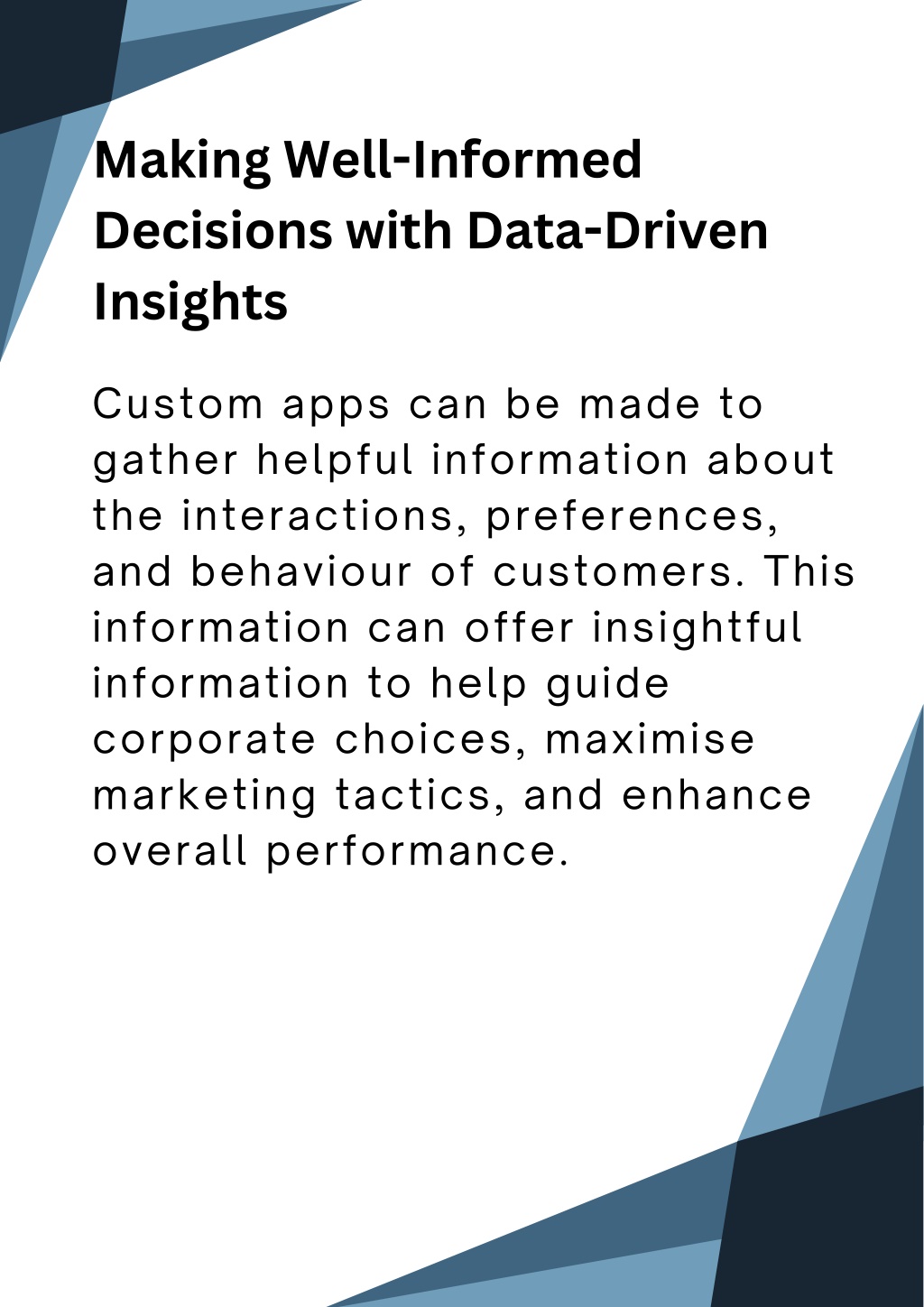 Making Well-Informed Decisions with Data-Driven Insights

Custom apps can be made to gather helpful information about the interactions, preferences, and behaviour of customers. This information can offer insightful information to help guide corporate choices, maximise marketing tactics, and enhance overall performance.